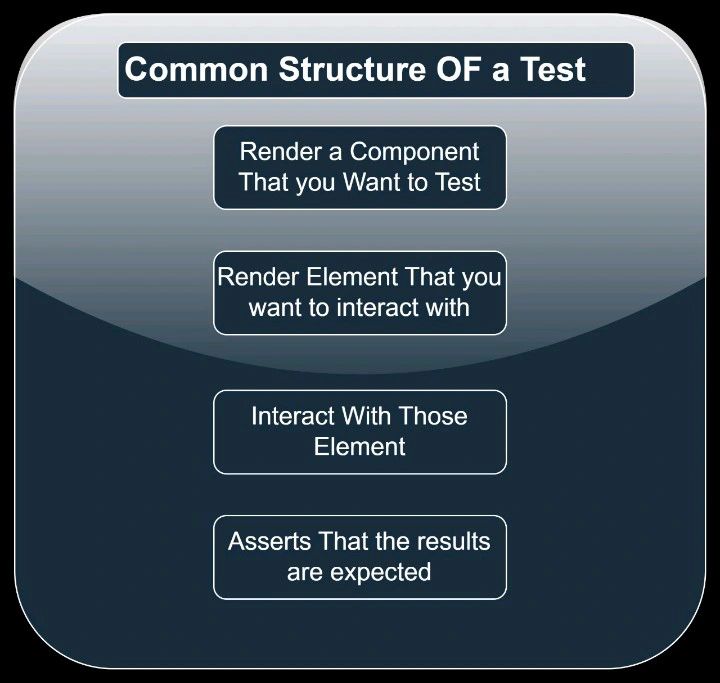 Common Structure OF a Test

Render a Component That you Want to Test

Render Element That you want to interact with

Interact With Those Element

Asserts That the results are expected